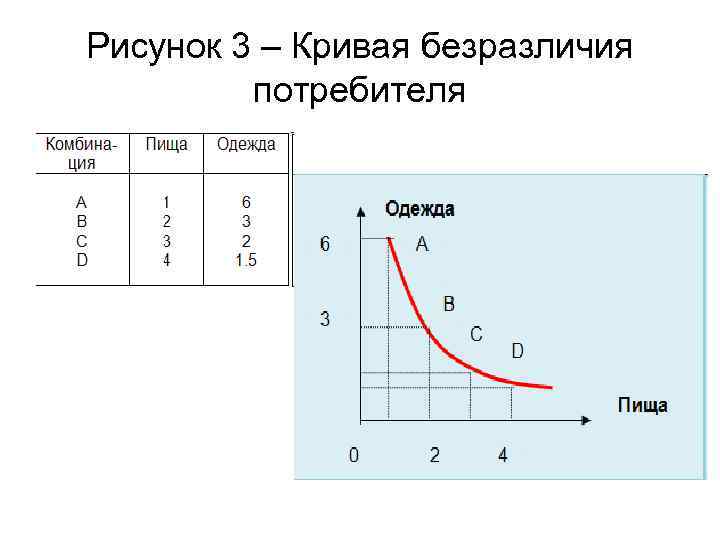 Рисунок 3 – Кривая безразличия потребителя

| Комбинация | Пища | Одежда |
|---|---|---|
| A | 1 | 6 |
| B | 2 | 3 |
| C | 3 | 2 |
| D | 4 | 1.5 |

Одежда

6

3

A

B

C

D

Пища

0

2

4